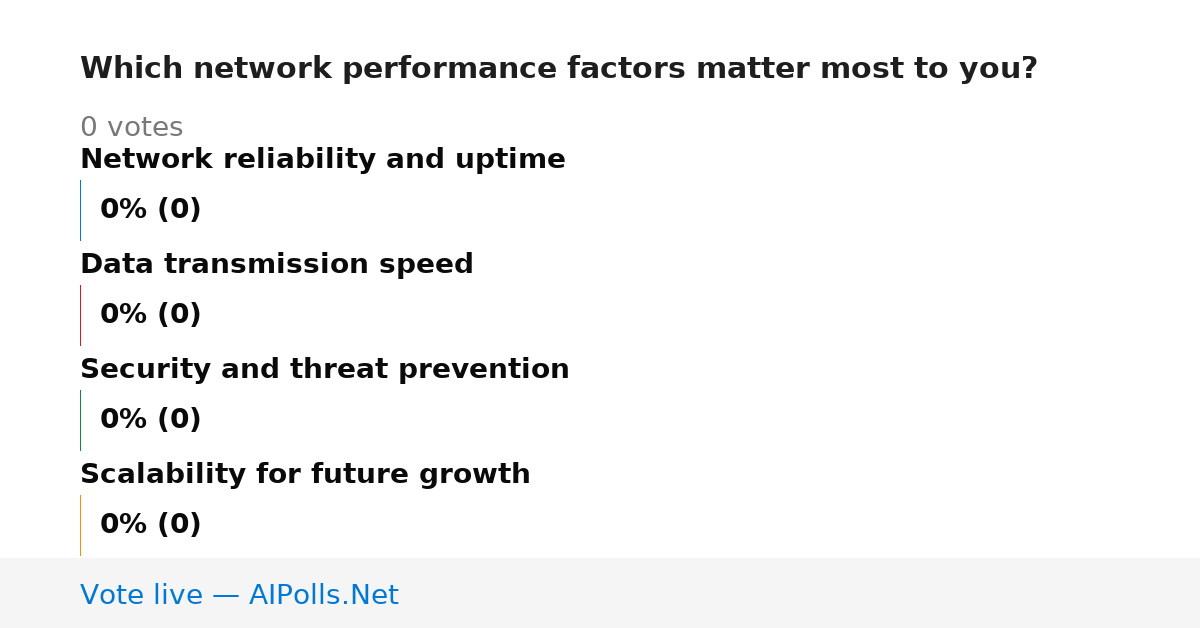 Which network performance factors matter most to you?

0 votes

Network reliability and uptime

0% (0)

Data transmission speed

0% (0)

Security and threat prevention

0% (0)

Scalability for future growth

0% (0)

Vote live — AIPolls.Net